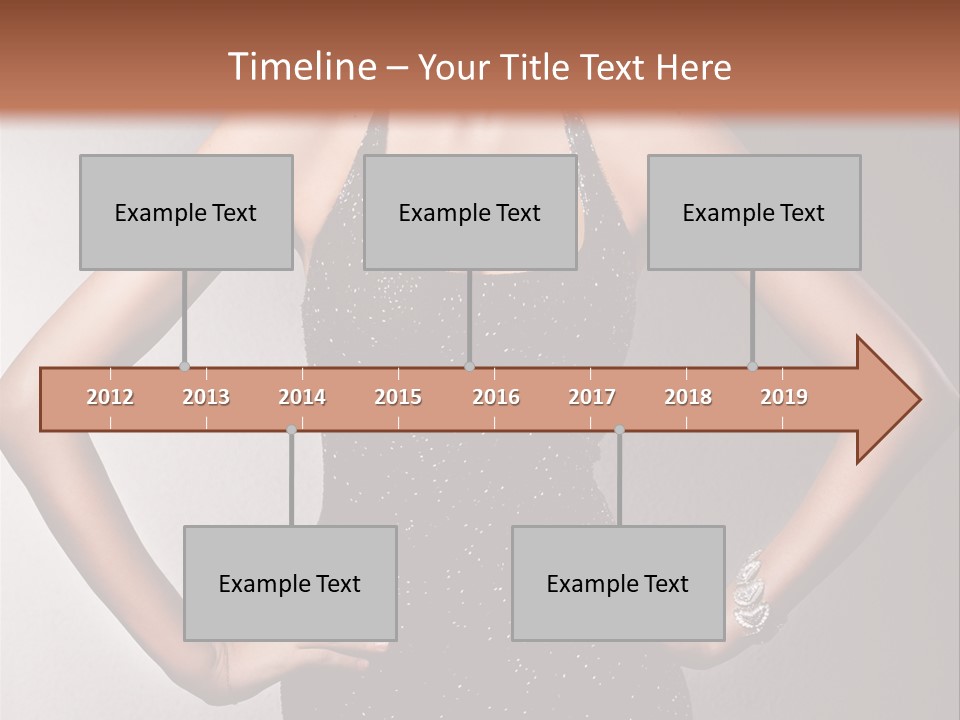 Timeline – Your Title Text Here

Example Text

Example Text

Example Text

2012 2013 2014 2015 2016 2017 2018 2019

Example Text

Example Text